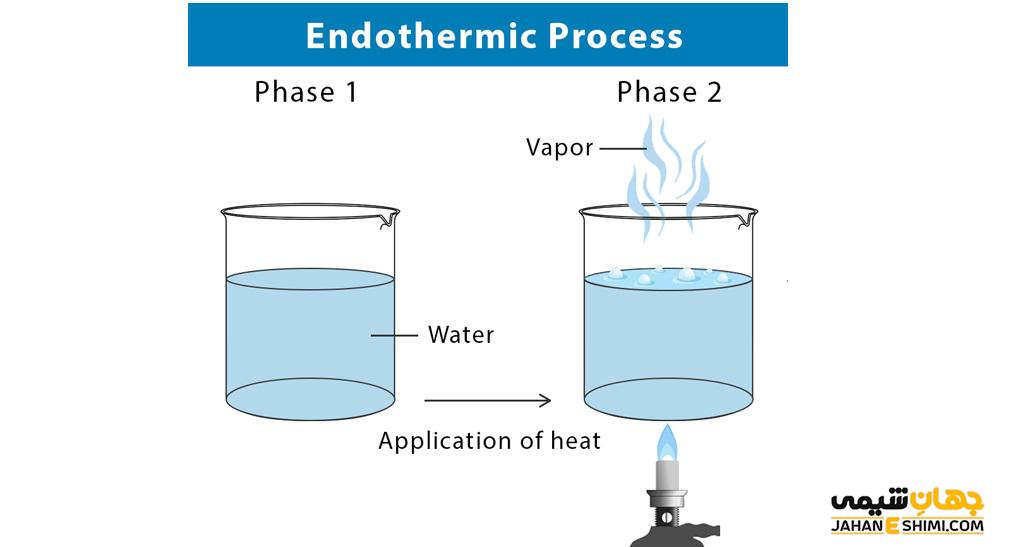 Endothermic Process

Phase 1

Phase 2

Vapor

Water

Application of heat

جهان شیمی
JAHANESHIMI.COM